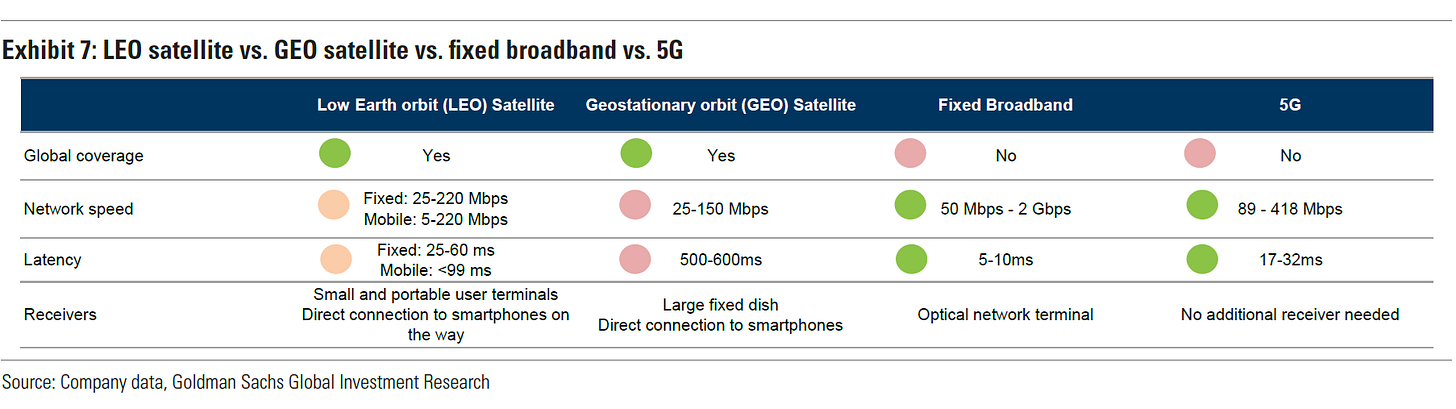 Exhibit 7: LEO satellite vs. GEO satellite vs. fixed broadband vs. 5G

| | Low Earth orbit (LEO) Satellite | Geostationary orbit (GEO) Satellite | Fixed Broadband | 5G |
|---|---|---|---|---|
| Global coverage | Yes | Yes | No | No |
| Network speed | Fixed: 25-220 Mbps Mobile: 5-220 Mbps | 25-150 Mbps | 50 Mbps - 2 Gbps | 89 - 418 Mbps |
| Latency | Fixed: 25-60 ms Mobile: <99 ms | 500-600ms | 5-10ms | 17-32ms |
| Receivers | Small and portable user terminals Direct connection to smartphones on the way | Large fixed dish Direct connection to smartphones | Optical network terminal | No additional receiver needed |

Source: Company data, Goldman Sachs Global Investment Research